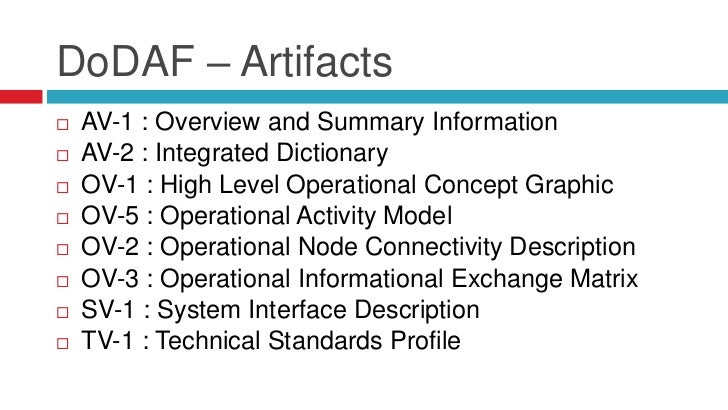 DoDAF – Artifacts

□ AV-1 : Overview and Summary Information
□ AV-2 : Integrated Dictionary
□ OV-1 : High Level Operational Concept Graphic
□ OV-5 : Operational Activity Model
□ OV-2 : Operational Node Connectivity Description
□ OV-3 : Operational Informational Exchange Matrix
□ SV-1 : System Interface Description
□ TV-1 : Technical Standards Profile